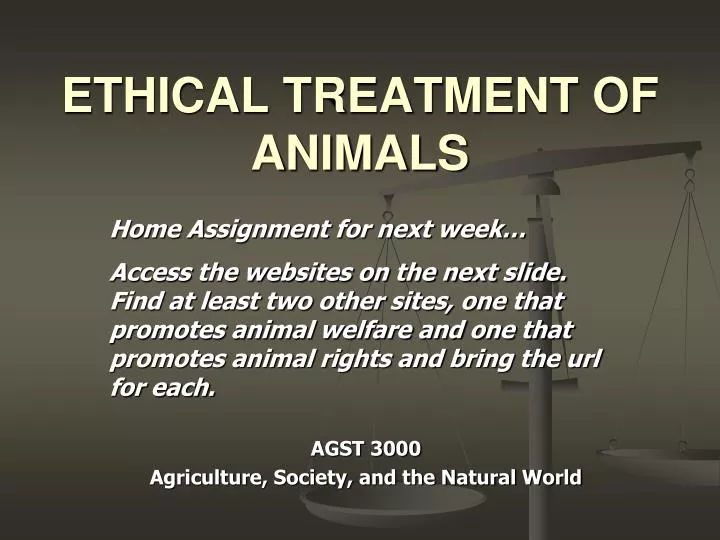 ETHICAL TREATMENT OF ANIMALS

Home Assignment for next week…

Access the websites on the next slide. Find at least two other sites, one that promotes animal welfare and one that promotes animal rights and bring the url for each.

AGST 3000
Agriculture, Society, and the Natural World